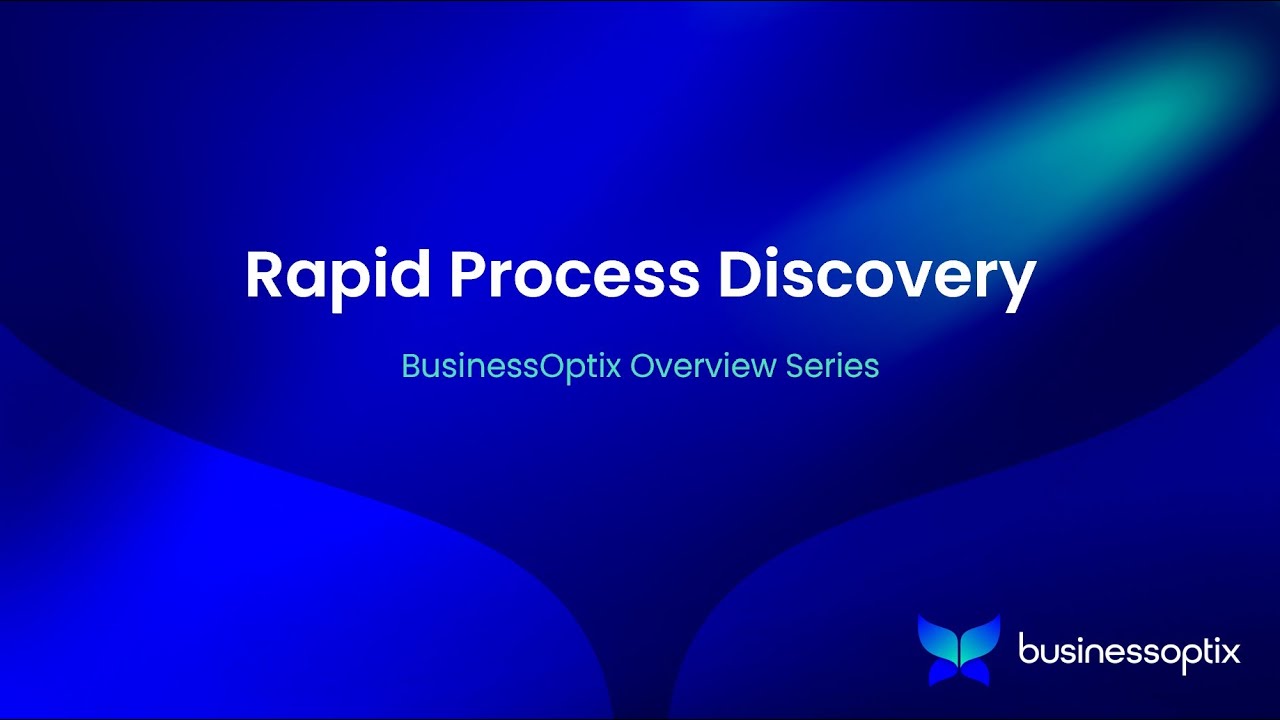 Rapid Process Discovery

BusinessOptix Overview Series

businessoptix